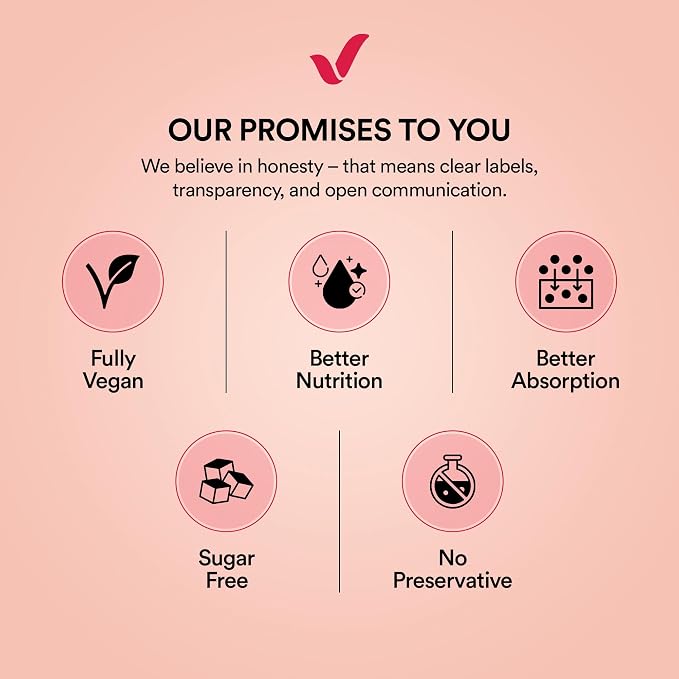 OUR PROMISES TO YOU

We believe in honesty – that means clear labels, transparency, and open communication.

Fully Vegan

Better Nutrition

Better Absorption

Sugar Free

No Preservative